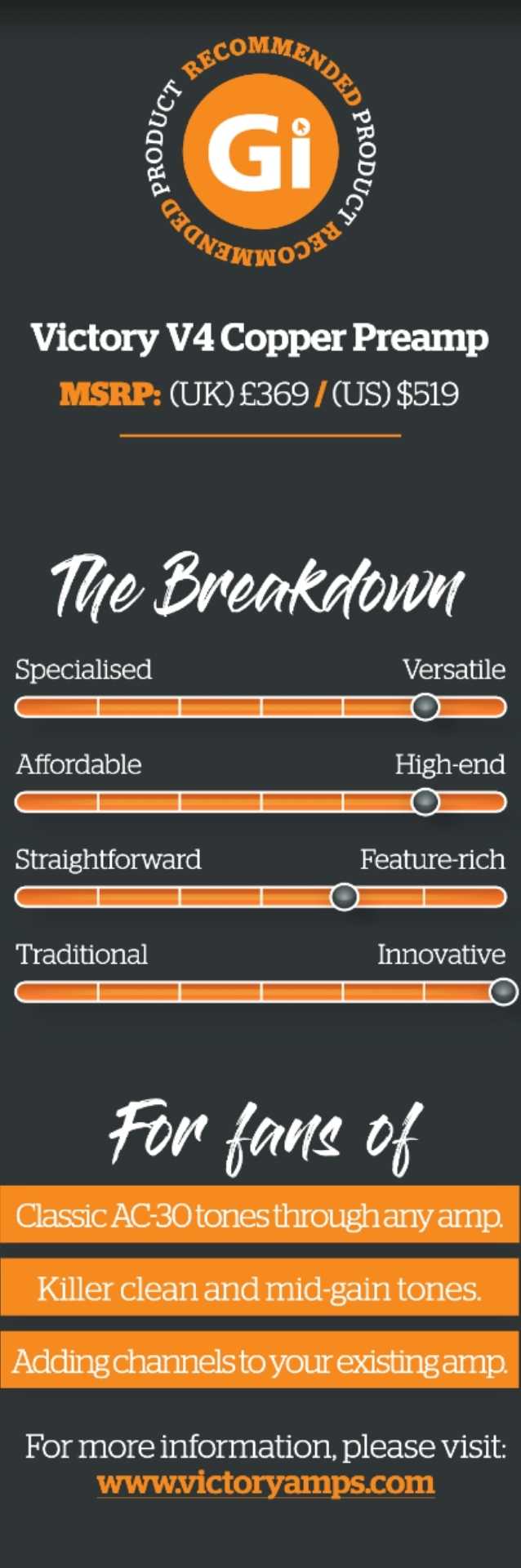 RECOMMENDED PRODUCT RECOMMENDED PRODUCT

Gi

Victory V4 Copper Preamp

MSRP: (UK) £369 / (US) $519

The Breakdown

Specialised Versatile

Affordable High-end

Straightforward Feature-rich

Traditional Innovative

For fans of

Classic AC-30 tones through any amp.

Killer clean and mid-gain tones.

Adding channels to your existing amp.

For more information, please visit:
www.victoryamps.com